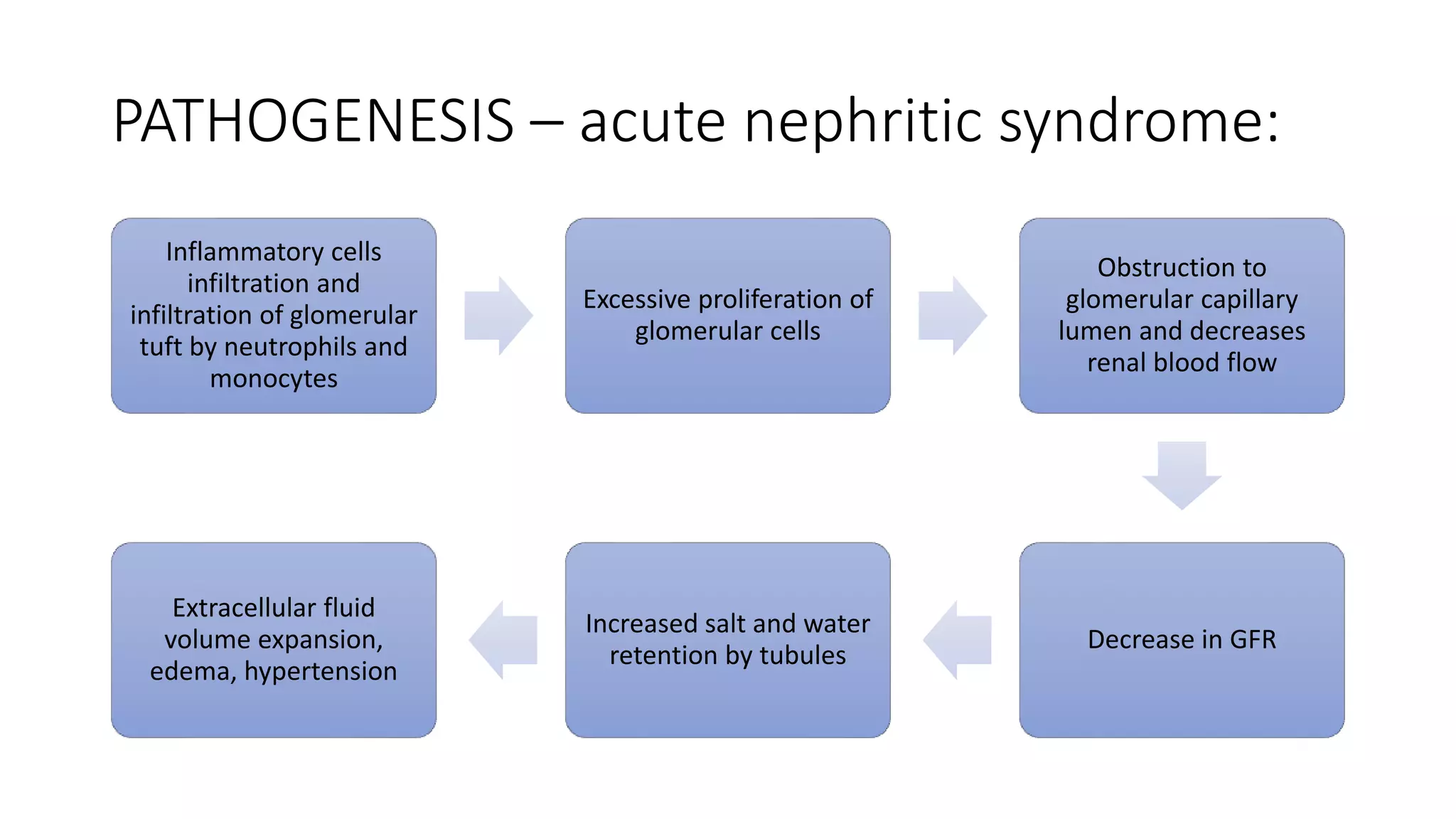 PATHOGENESIS – acute nephritic syndrome:

Inflammatory cells infiltration and infiltration of glomerular tuft by neutrophils and monocytes

Excessive proliferation of glomerular cells

Obstruction to glomerular capillary lumen and decreases renal blood flow

Decrease in GFR

Increased salt and water retention by tubules

Extracellular fluid volume expansion, edema, hypertension